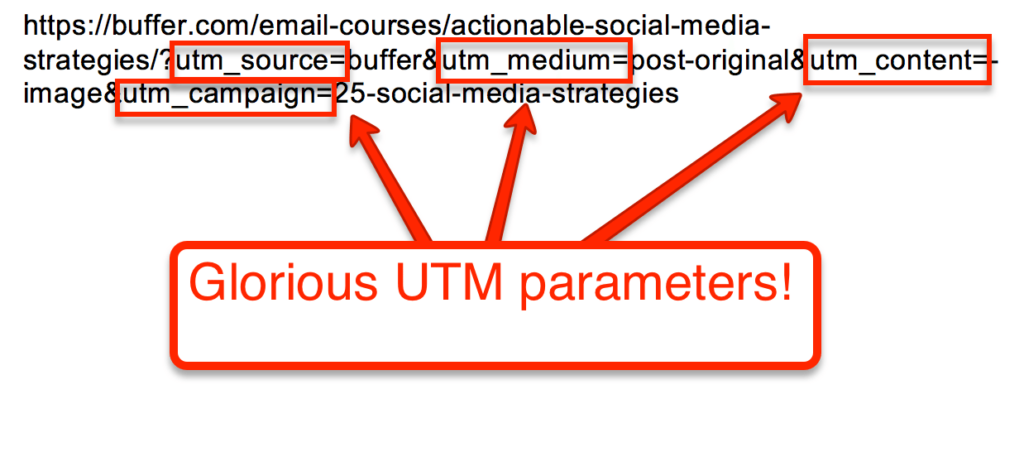 https://buffer.com/email-courses/actionable-social-media-strategies/?utm_source=buffer&utm_medium=post-original&utm_content=-image&utm_campaign=25-social-media-strategies

Glorious UTM parameters!